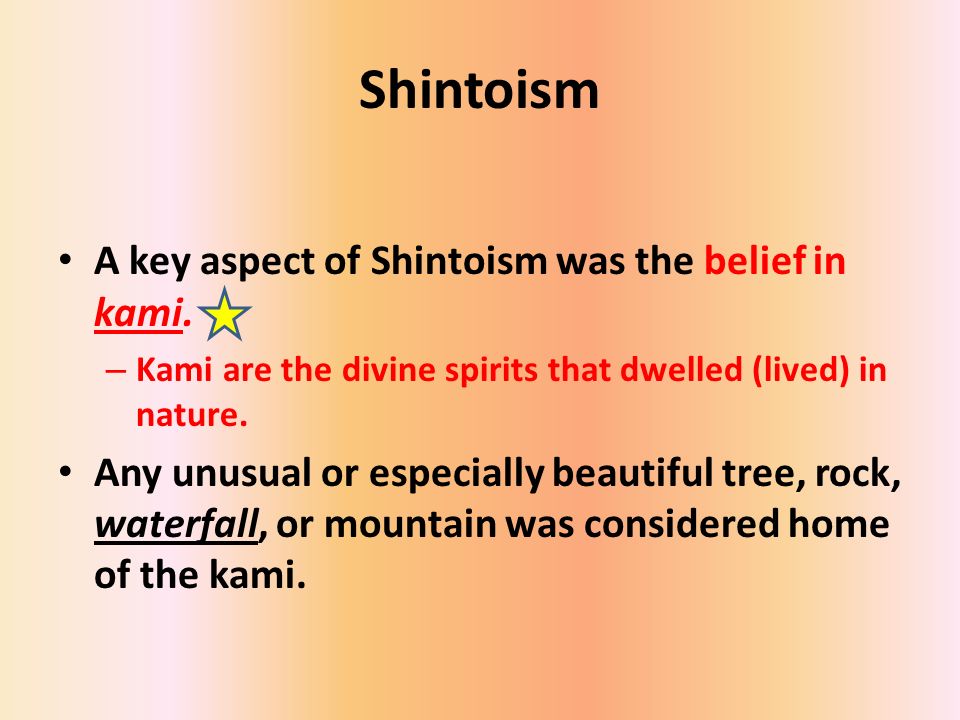 Shintoism

• A key aspect of Shintoism was the belief in kami.

– Kami are the divine spirits that dwelled (lived) in nature.

• Any unusual or especially beautiful tree, rock, waterfall, or mountain was considered home of the kami.